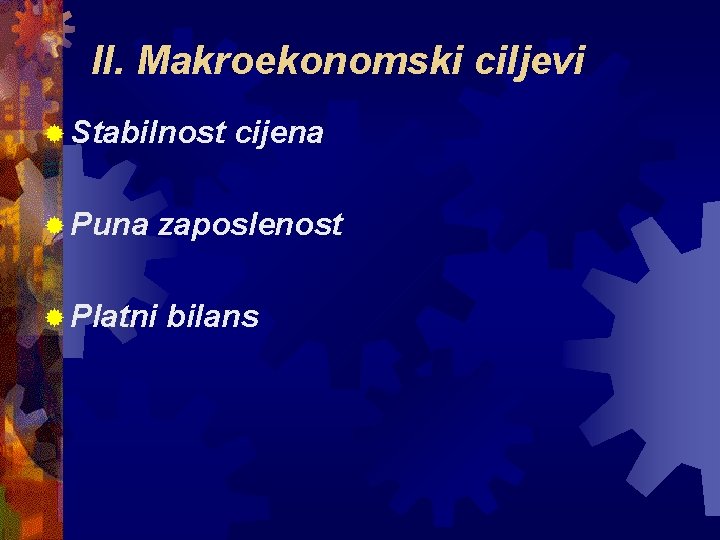 II. Makroekonomski ciljevi

Stabilnost cijena

Puna zaposlenost

Platni bilans